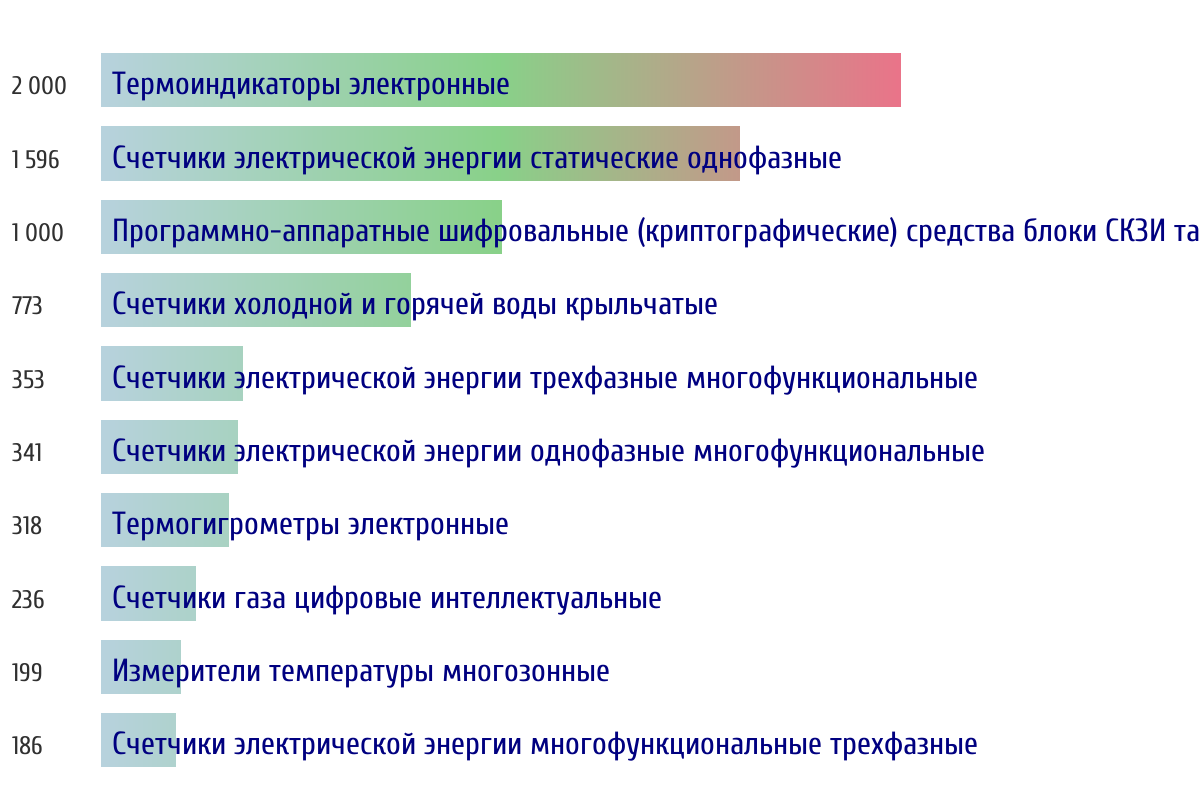 2 000 Термоиндикаторы электронные

1 596 Счетчики электрической энергии статические однофазные

1 000 Программно-аппаратные шифровальные (криптографические) средства блоки СКЗИ та

773 Счетчики холодной и горячей воды крыльчатые

353 Счетчики электрической энергии трехфазные многофункциональные

341 Счетчики электрической энергии однофазные многофункциональные

318 Термогигрометры электронные

236 Счетчики газа цифровые интеллектуальные

199 Измерители температуры многозонные

186 Счетчики электрической энергии многофункциональные трехфазные